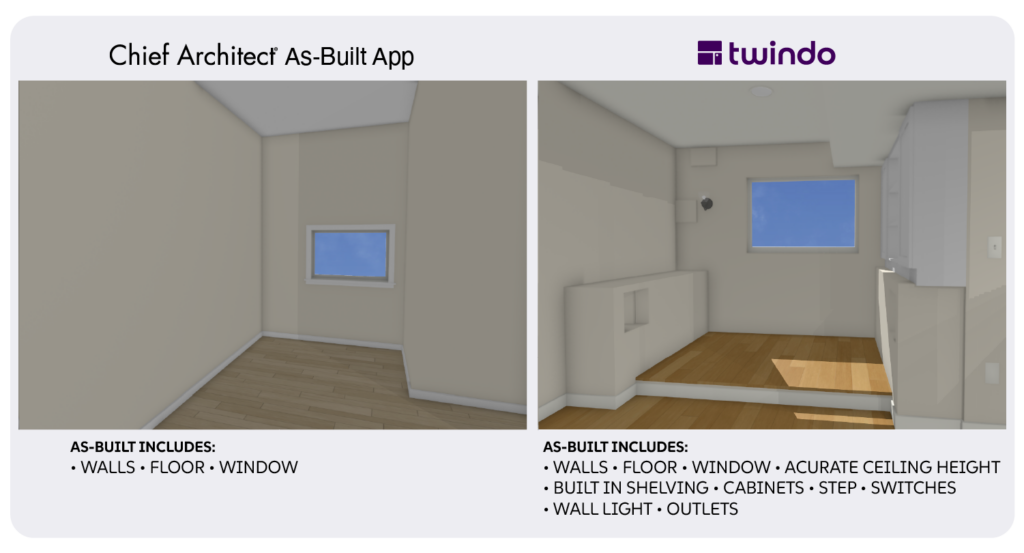 Chief Architect® As-Built App

AS-BUILT INCLUDES:
• WALLS • FLOOR • WINDOW

twindo

AS-BUILT INCLUDES:
• WALLS • FLOOR • WINDOW • ACURATE CEILING HEIGHT
• BUILT IN SHELVING • CABINETS • STEP • SWITCHES
• WALL LIGHT • OUTLETS